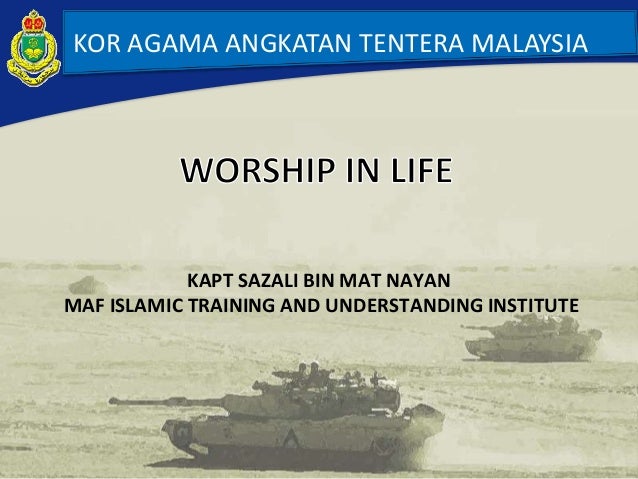 KOR AGAMA ANGKATAN TENTERA MALAYSIA

WORSHIP IN LIFE

KAPT SAZALI BIN MAT NAYAN
MAF ISLAMIC TRAINING AND UNDERSTANDING INSTITUTE